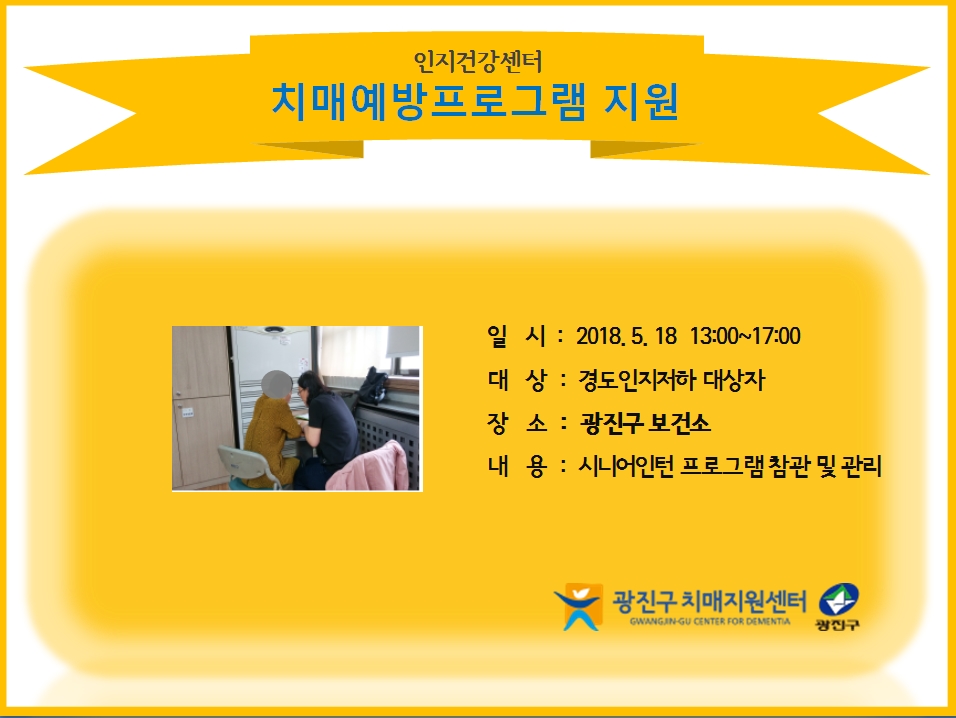 인지건강센터
치매예방프로그램 지원

일 시 : 2018. 5. 18 13:00~17:00
대 상 : 경도인지저하 대상자
장 소 : 광진구 보건소
내 용 : 시니어인턴 프로그램 참관 및 관리

광진구 치매지원센터
GWANGJIN-GU CENTER FOR DEMENTIA
광진구